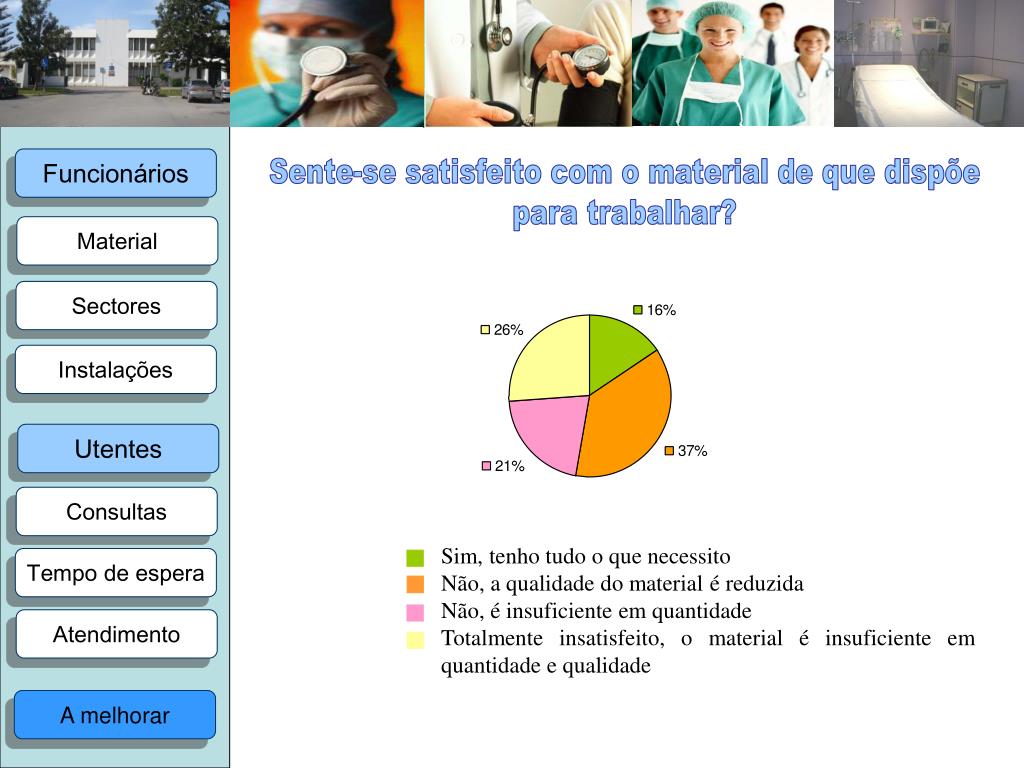 Funcionários

Material

Sectores

Instalações

Utentes

Consultas

Tempo de espera

Atendimento

A melhorar

Sente-se satisfeito com o material de que dispõe para trabalhar?

16%

37%

21%

26%

Sim, tenho tudo o que necessito
Não, a qualidade do material é reduzida
Não, é insuficiente em quantidade
Totalmente insatisfeito, o material é insuficiente em quantidade e qualidade